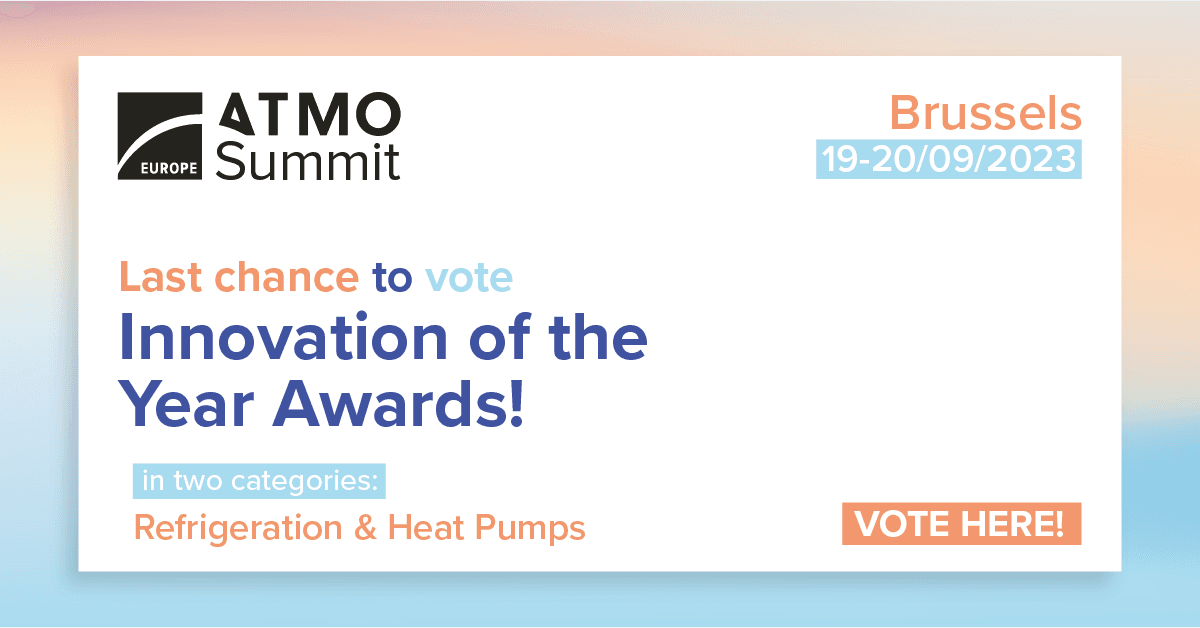 EUROPE ATMO Summit

Brussels
19-20/09/2023

Last chance to vote
Innovation of the Year Awards!

in two categories:
Refrigeration & Heat Pumps

VOTE HERE!